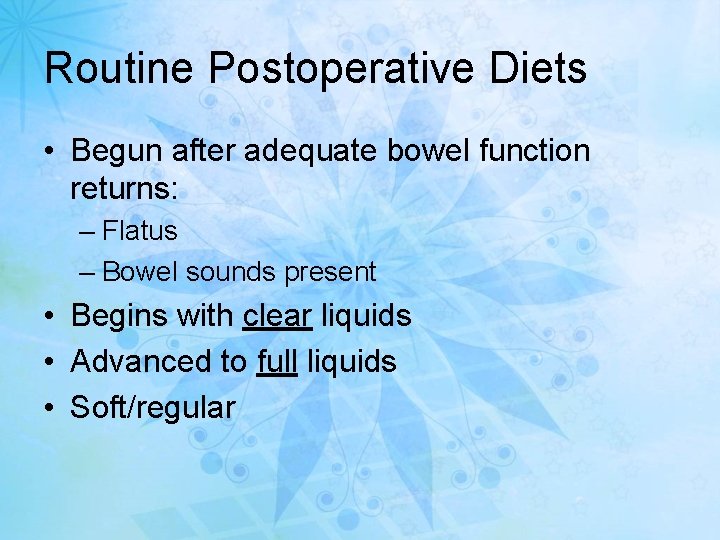 Routine Postoperative Diets

• Begun after adequate bowel function returns:
– Flatus
– Bowel sounds present
• Begins with clear liquids
• Advanced to full liquids
• Soft/regular